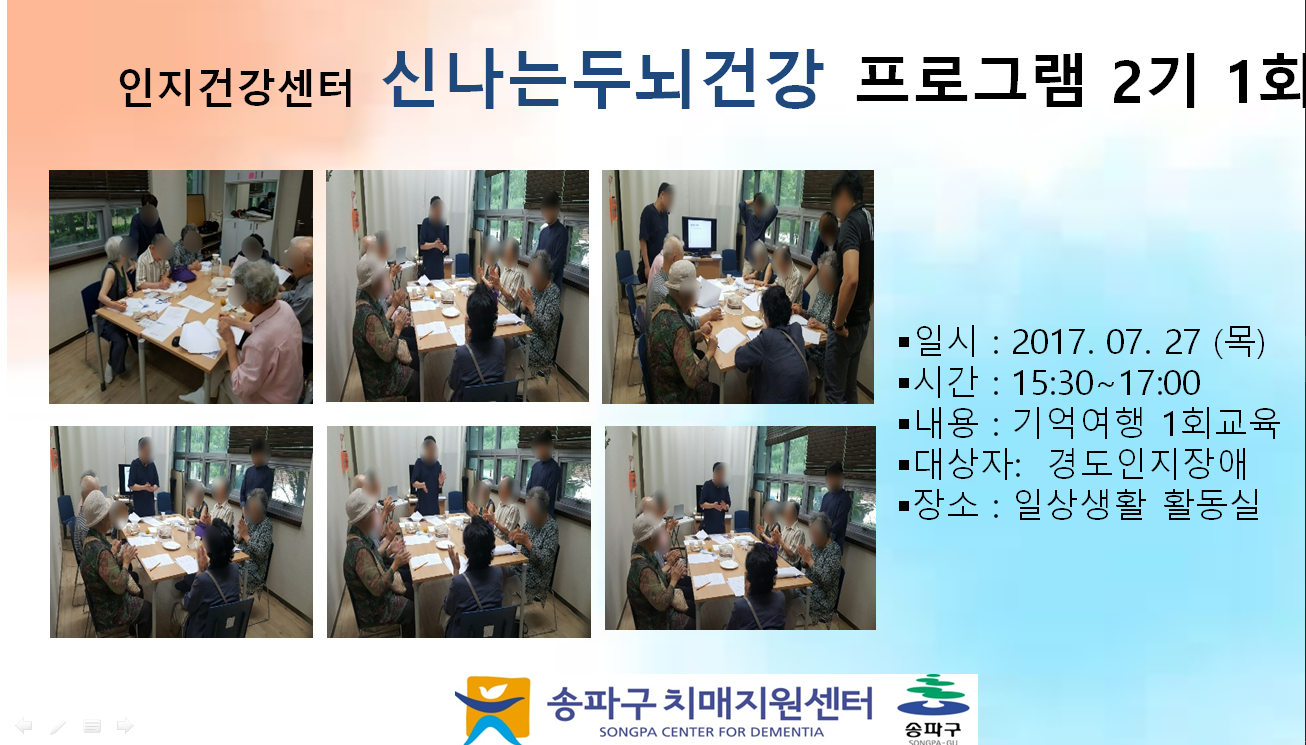 인지건강센터 신나는두뇌건강 프로그램 2기 1회

▪일시 : 2017. 07. 27 (목)
▪시간 : 15:30~17:00
▪내용 : 기억여행 1회교육
▪대상자: 경도인지장애
▪장소 : 일상생활 활동실

송파구 치매지원센터
SONGPA CENTER FOR DEMENTIA
송파구
SONGPA-GU